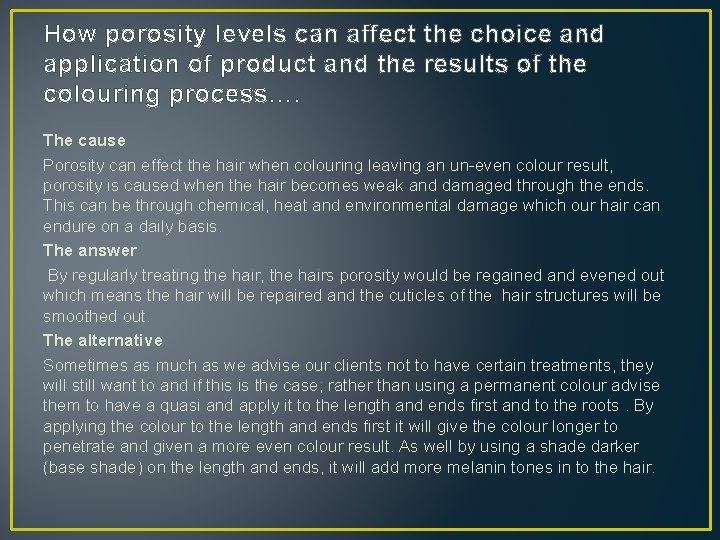 How porosity levels can affect the choice and application of product and the results of the colouring process….

The cause

Porosity can effect the hair when colouring leaving an un-even colour result, porosity is caused when the hair becomes weak and damaged through the ends. This can be through chemical, heat and environmental damage which our hair can endure on a daily basis.

The answer

By regularly treating the hair, the hairs porosity would be regained and evened out which means the hair will be repaired and the cuticles of the hair structures will be smoothed out.

The alternative

Sometimes as much as we advise our clients not to have certain treatments, they will still want to and if this is the case; rather than using a permanent colour advise them to have a quasi and apply it to the length and ends first and to the roots . By applying the colour to the length and ends first it will give the colour longer to penetrate and given a more even colour result. As well by using a shade darker (base shade) on the length and ends, it will add more melanin tones in to the hair.